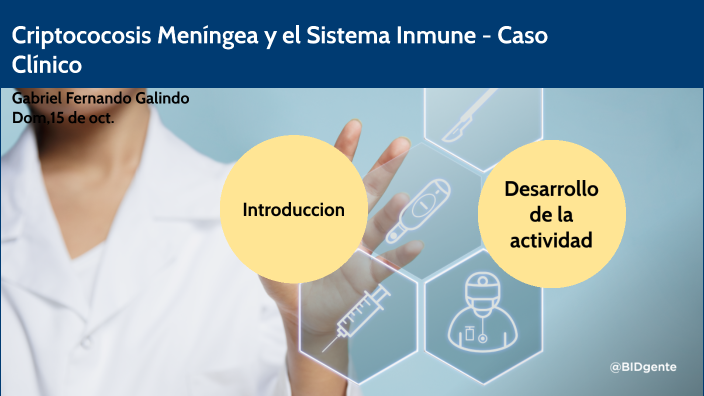 Criptococosis Meníngea y el Sistema Inmune - Caso Clínico

Gabriel Fernando Galindo
Dom,15 de oct.

Introduccion

Desarrollo de la actividad

@BIDgente